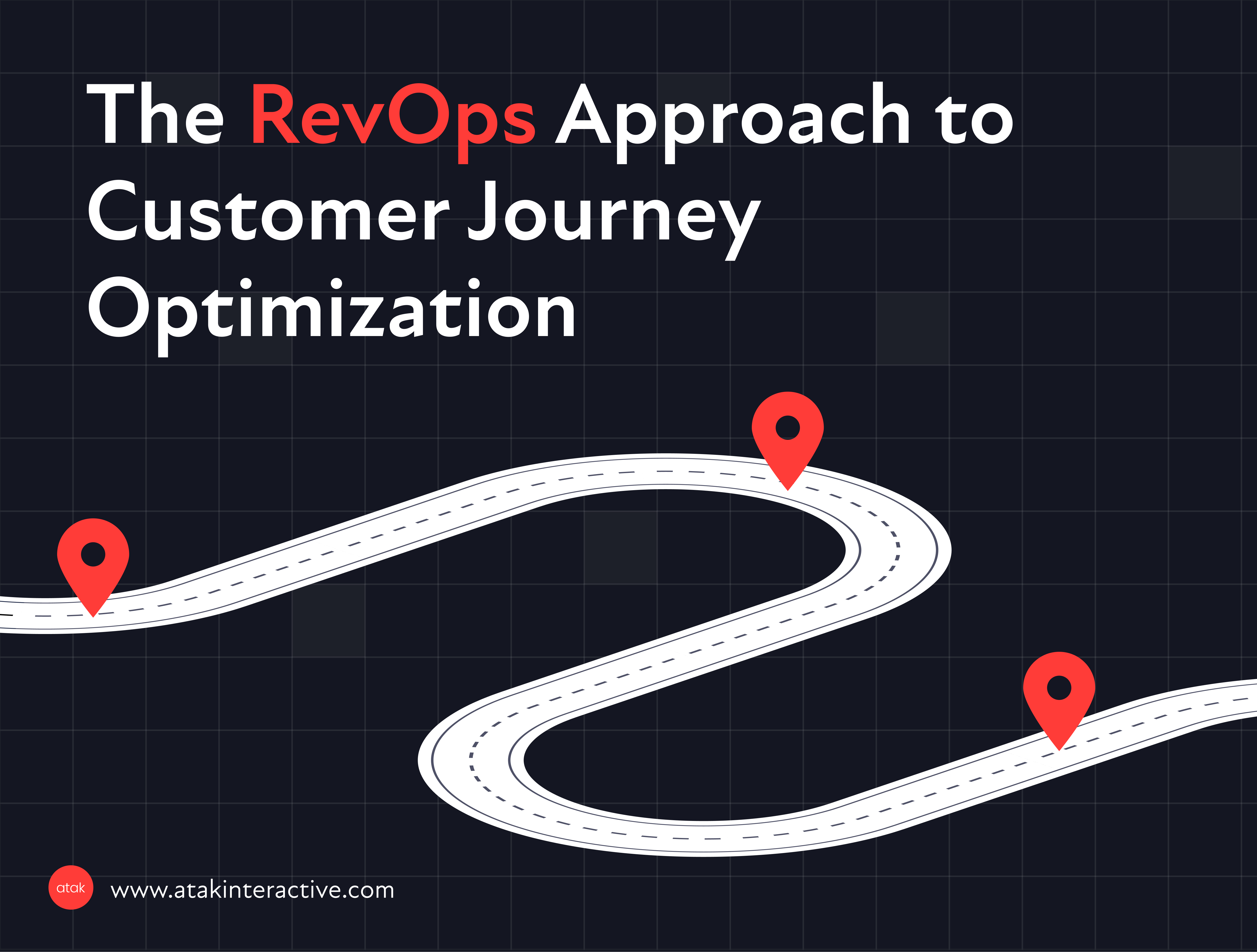 The RevOps Approach to Customer Journey Optimization

atak www.atakinteractive.com